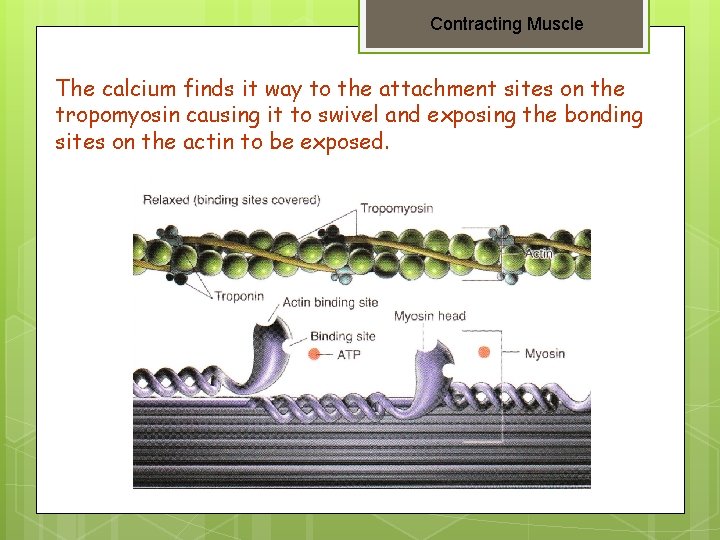 Contracting Muscle

The calcium finds it way to the attachment sites on the tropomyosin causing it to swivel and exposing the bonding sites on the actin to be exposed.

Relaxed (binding sites covered)

Tropomyosin

Actin

Troponin

Actin binding site

Binding site

ATP

Myosin head

Myosin